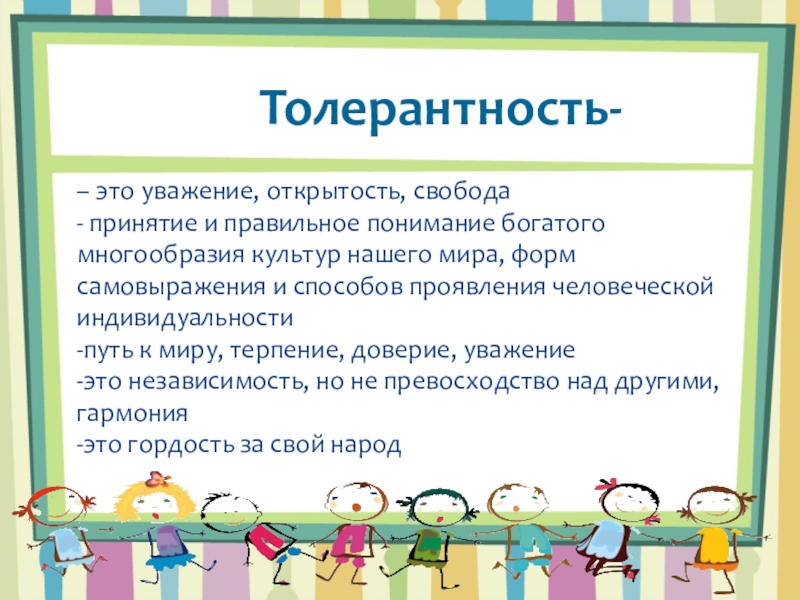 Толерантность-

– это уважение, открытость, свобода
- принятие и правильное понимание богатого многообразия культур нашего мира, форм самовыражения и способов проявления человеческой индивидуальности
-путь к миру, терпение, доверие, уважение
-это независимость, но не превосходство над другими, гармония
-это гордость за свой народ